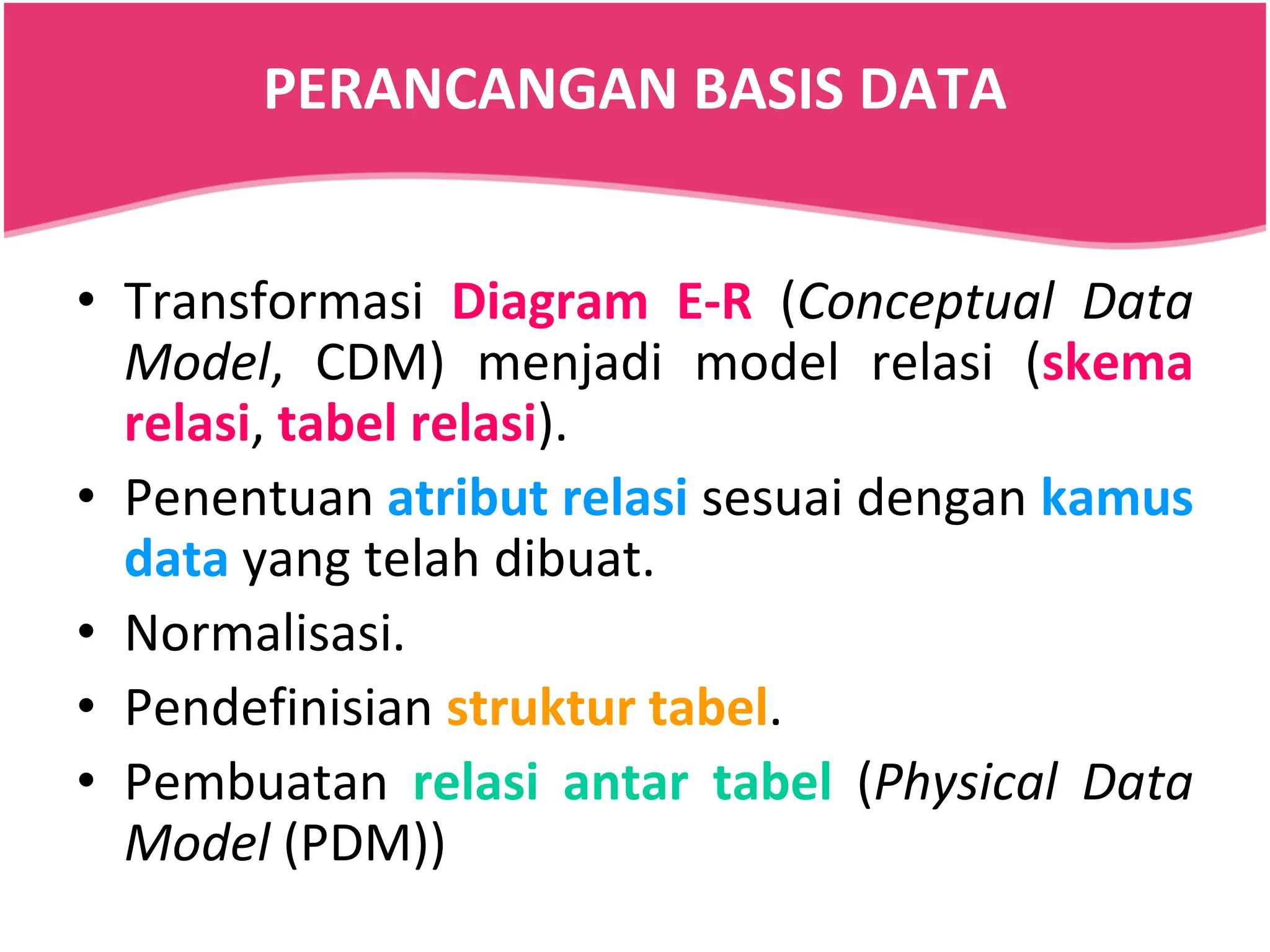 PERANCANGAN BASIS DATA

• Transformasi Diagram E-R (Conceptual Data Model, CDM) menjadi model relasi (skema relasi, tabel relasi).

• Penentuan atribut relasi sesuai dengan kamus data yang telah dibuat.

• Normalisasi.

• Pendefinisian struktur tabel.

• Pembuatan relasi antar tabel (Physical Data Model (PDM))